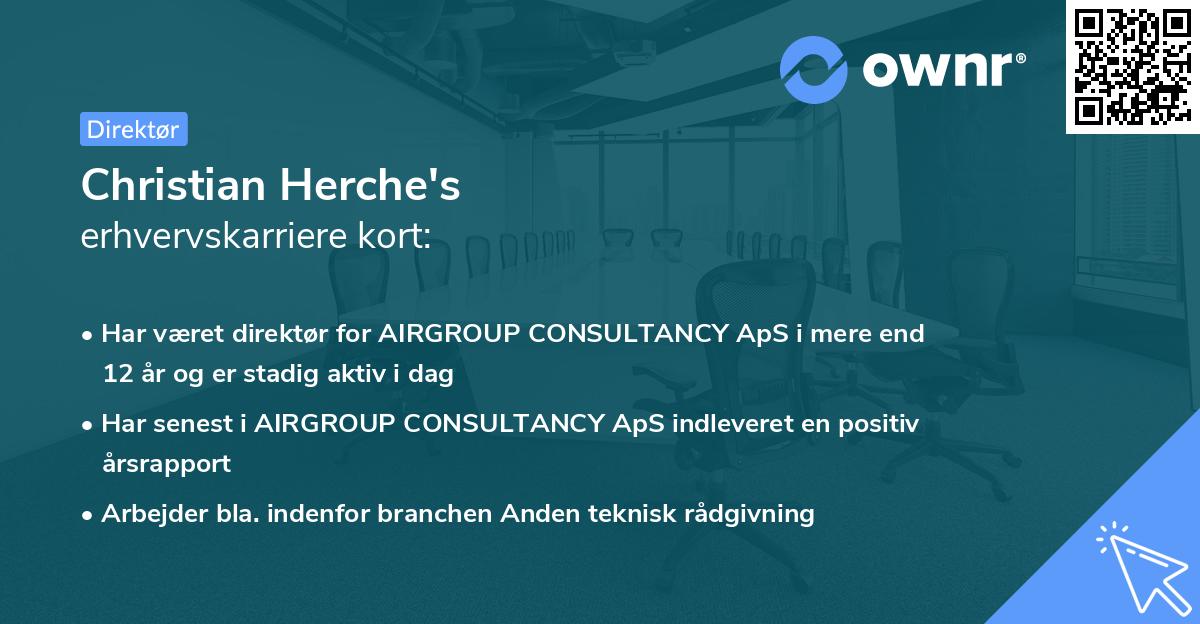 ownr®

Direktør

Christian Herche's
erhvervskarriere kort:

• Har været direktør for AIRGROUP CONSULTANCY ApS i mere end 12 år og er stadig aktiv i dag
• Har senest i AIRGROUP CONSULTANCY ApS indleveret en positiv årsrapport
• Arbejder bla. indenfor branchen Anden teknisk rådgivning